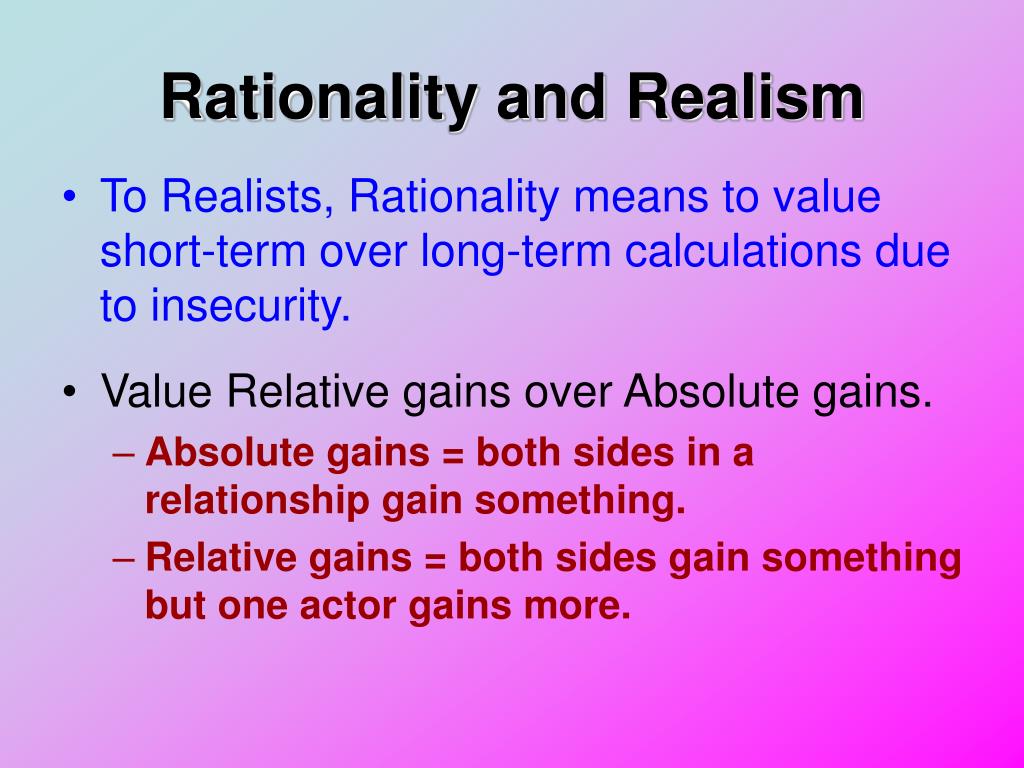 Rationality and Realism

• To Realists, Rationality means to value short-term over long-term calculations due to insecurity.

• Value Relative gains over Absolute gains.
– Absolute gains = both sides in a relationship gain something.
– Relative gains = both sides gain something but one actor gains more.